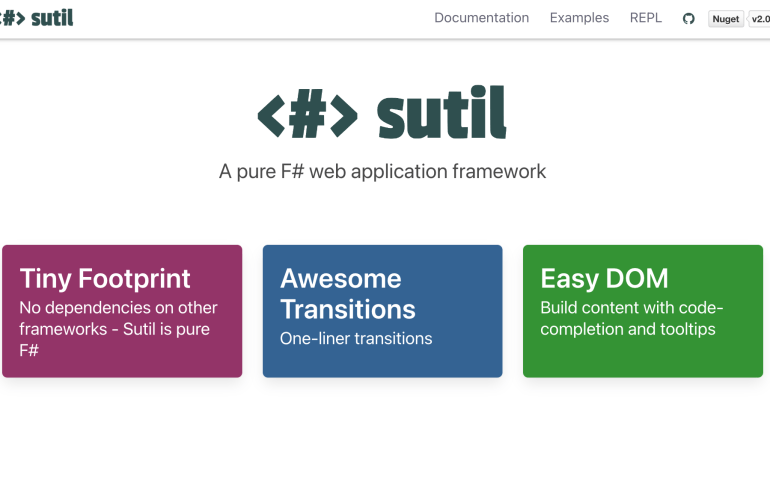 <#> sutil

Documentation Examples REPL Nuget v2.0

<#> sutil

A pure F# web application framework

Tiny Footprint
No dependencies on other frameworks - Sutil is pure F#

Awesome Transitions
One-liner transitions

Easy DOM
Build content with code-completion and tooltips